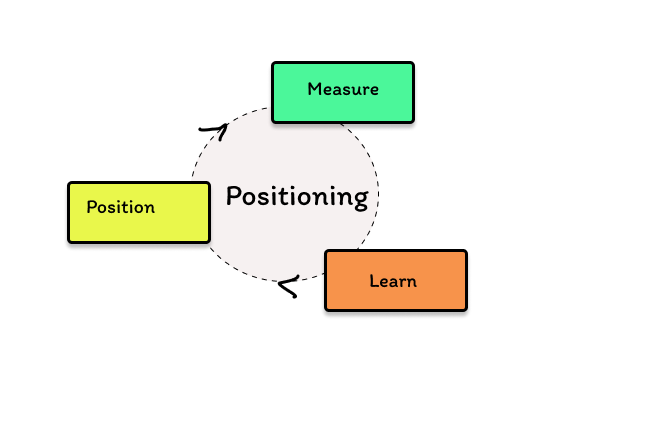 Measure

Position

Positioning

Learn